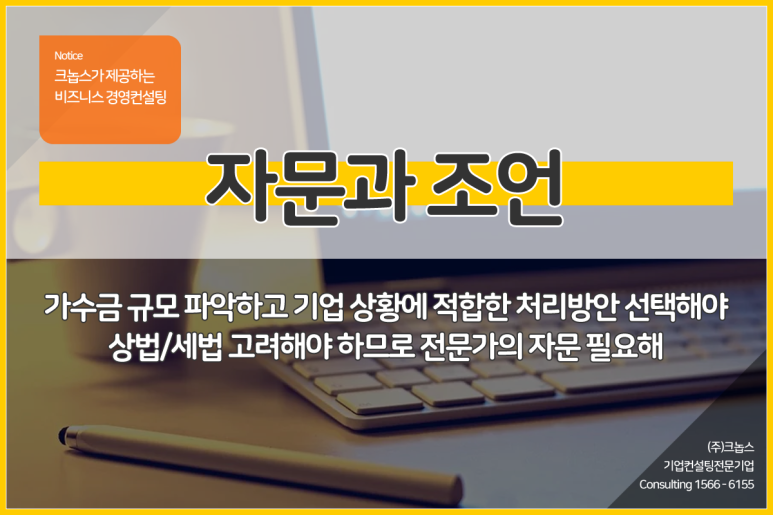 Notice
크놉스가 제공하는
비즈니스 경영컨설팅

자문과 조언

가수금 규모 파악하고 기업 상황에 적합한 처리방안 선택해야
상법/세법 고려해야 하므로 전문가의 자문 필요해

(주)크놉스
기업컨설팅전문기업
Consulting 1566 - 6155